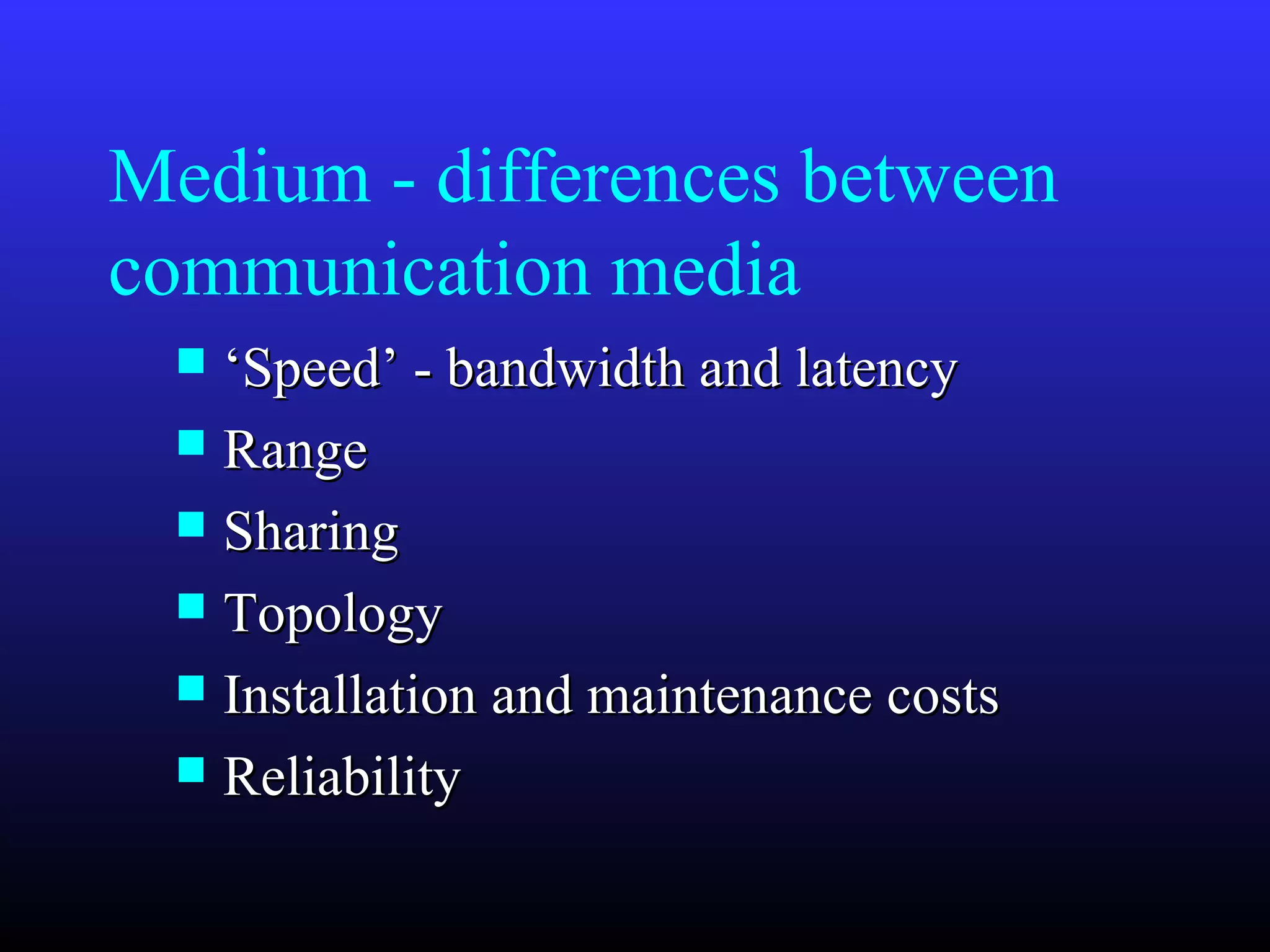 Medium - differences between communication media

- ‘Speed’ - bandwidth and latency
- Range
- Sharing
- Topology
- Installation and maintenance costs
- Reliability